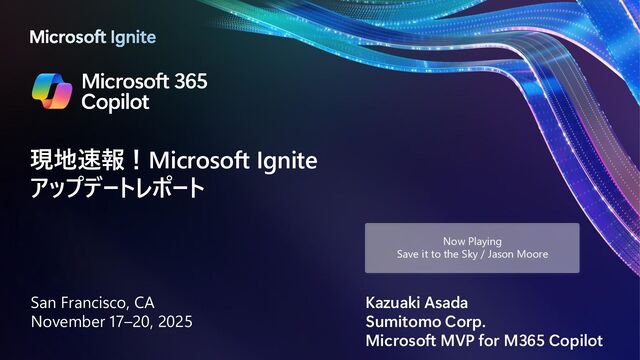 Microsoft Ignite

Microsoft 365 Copilot

現地速報！Microsoft Ignite アップデートレポート

Now Playing
Save it to the Sky / Jason Moore

San Francisco, CA
November 17–20, 2025

Kazuaki Asada
Sumitomo Corp.
Microsoft MVP for M365 Copilot